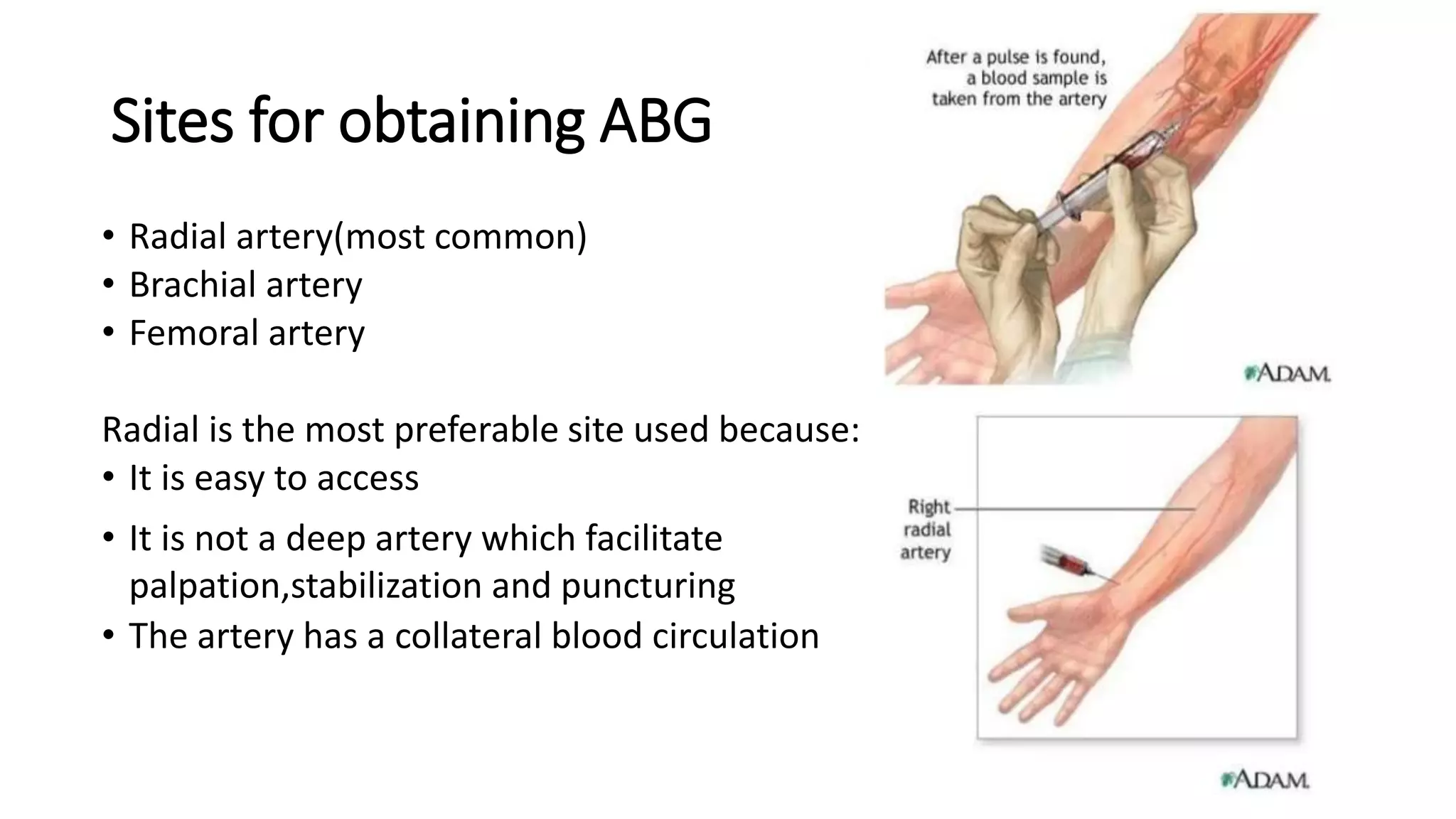 Sites for obtaining ABG

• Radial artery(most common)
• Brachial artery
• Femoral artery

Radial is the most preferable site used because:
• It is easy to access
• It is not a deep artery which facilitate palpation,stabilization and puncturing
• The artery has a collateral blood circulation

After a pulse is found, a blood sample is taken from the artery

ADAM.

Right radial artery

ADAM.